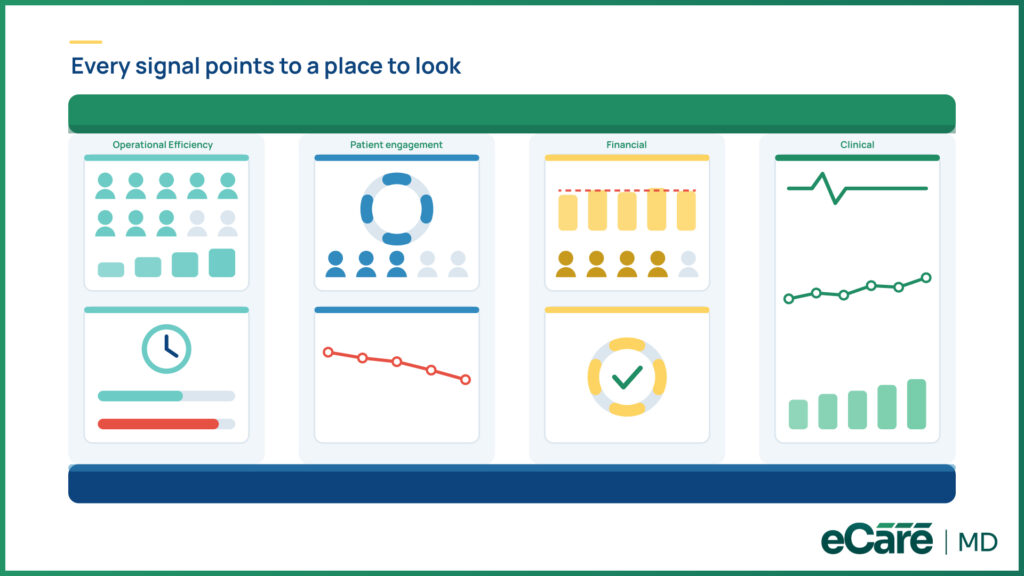 Every signal points to a place to look

Operational Efficiency

Patient engagement

Financial

Clinical

eCare | MD